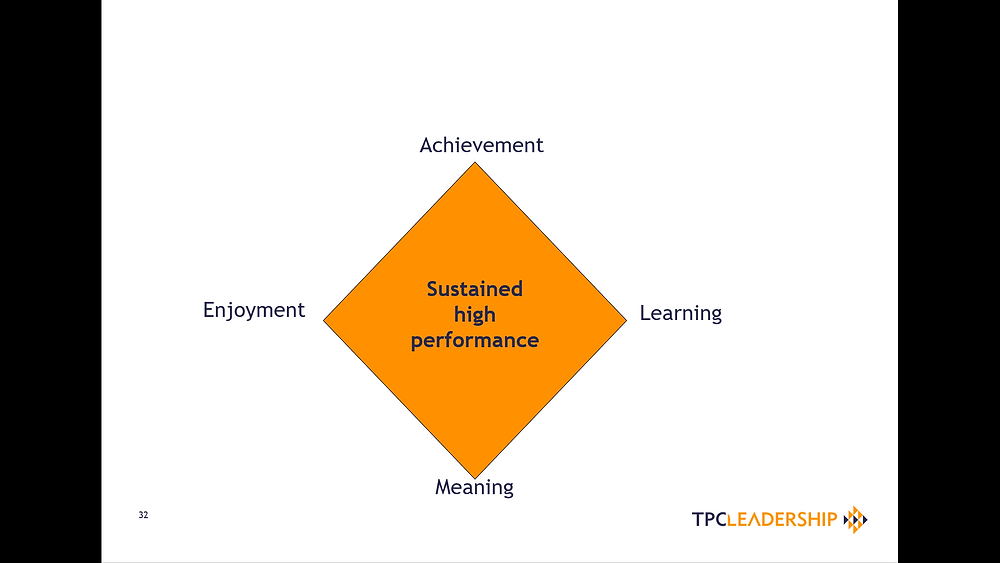 Achievement

Enjoyment

Sustained high performance

Learning

Meaning

32

TPCLEADERSHIP